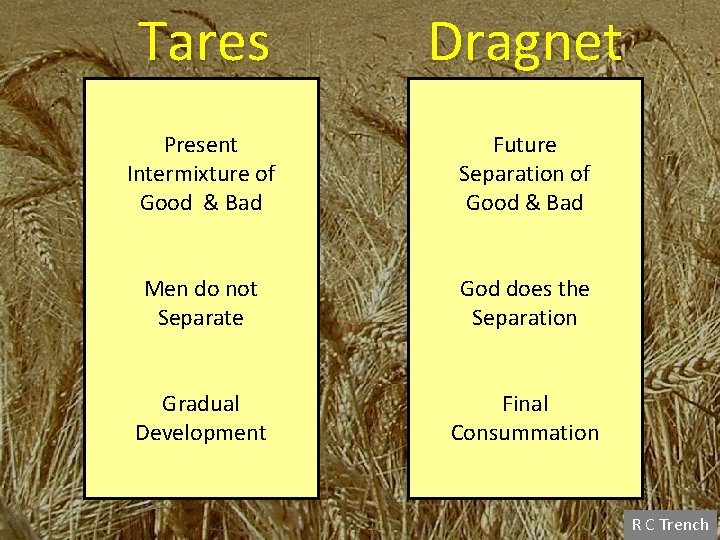 Tares

Present Intermixture of Good & Bad

Men do not Separate

Gradual Development

Dragnet

Future Separation of Good & Bad

God does the Separation

Final Consummation

R C Trench